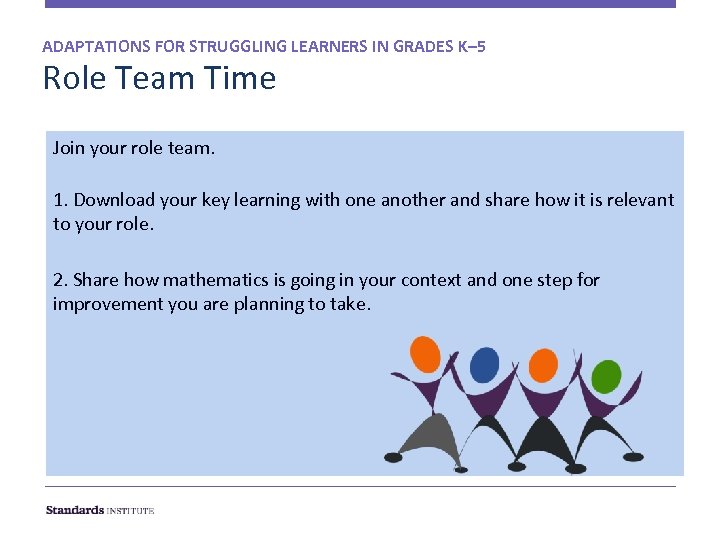 ADAPTATIONS FOR STRUGGLING LEARNERS IN GRADES K–5
Role Team Time

Join your role team.

1. Download your key learning with one another and share how it is relevant to your role.

2. Share how mathematics is going in your context and one step for improvement you are planning to take.

Standards INSTITUTE